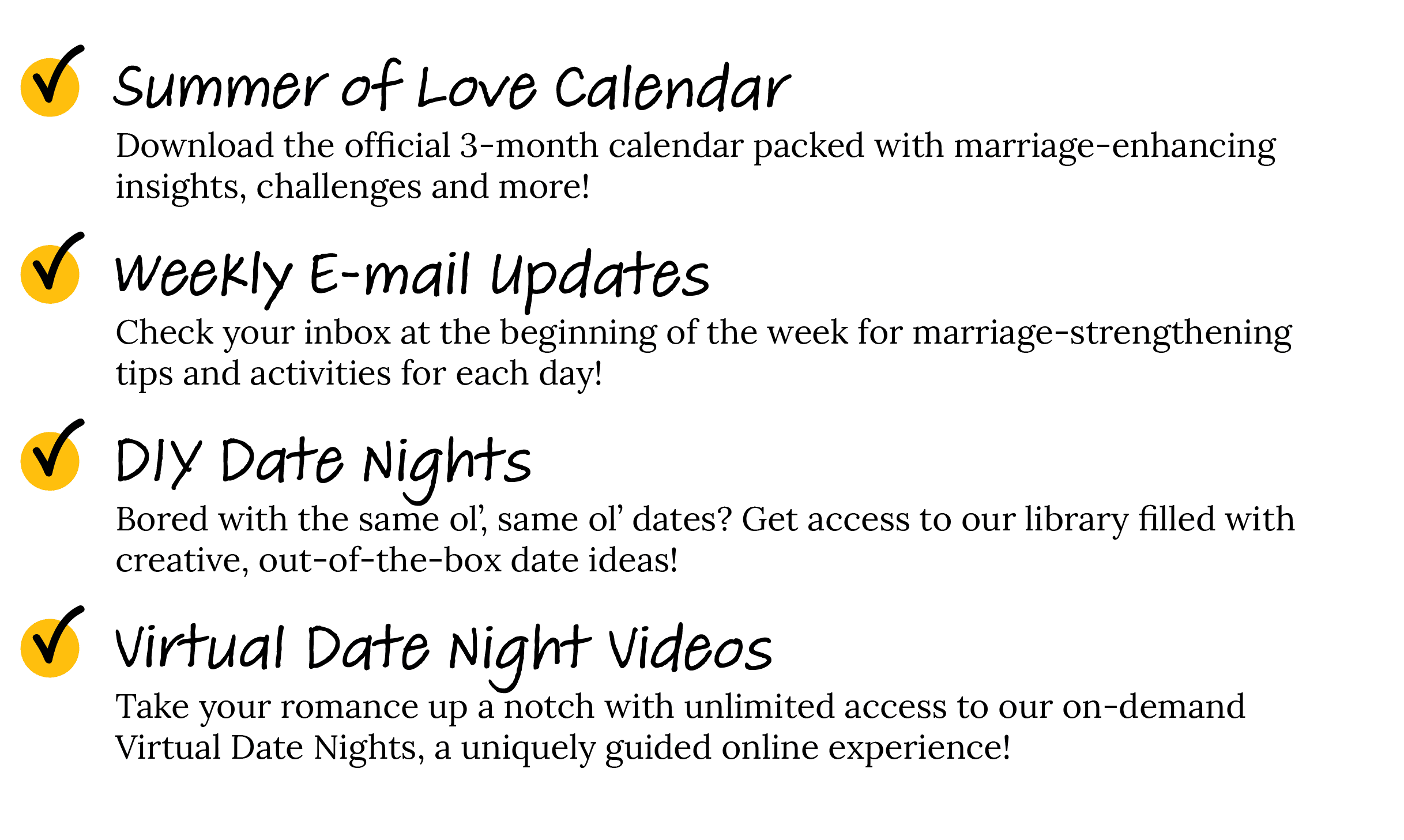 Summer of Love Calendar

Download the official 3-month calendar packed with marriage-enhancing insights, challenges and more!

Weekly E-mail Updates

Check your inbox at the beginning of the week for marriage-strengthening tips and activities for each day!

DIY Date Nights

Bored with the same ol', same ol' dates? Get access to our library filled with creative, out-of-the-box date ideas!

Virtual Date Night Videos

Take your romance up a notch with unlimited access to our on-demand Virtual Date Nights, a uniquely guided online experience!